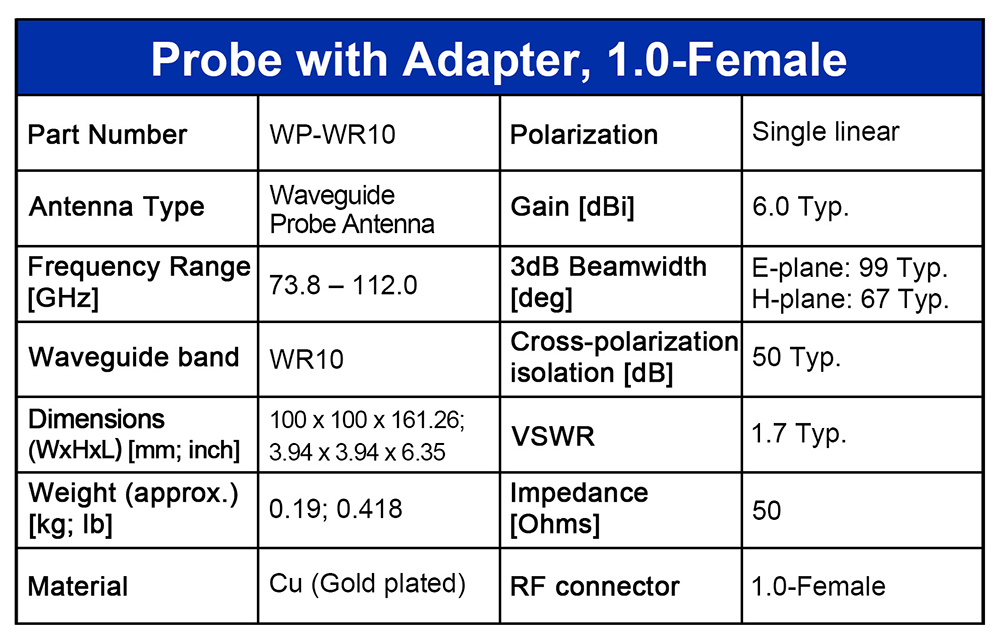 Probe with Adapter, 1.0-Female

| Part Number | WP-WR10 | Polarization | Single linear |
|---|---|---|---|
| Antenna Type | Waveguide Probe Antenna | Gain [dBi] | 6.0 Typ. |
| Frequency Range [GHz] | 73.8 – 112.0 | 3dB Beamwidth [deg] | E-plane: 99 Typ. H-plane: 67 Typ. |
| Waveguide band | WR10 | Cross-polarization isolation [dB] | 50 Typ. |
| Dimensions (WxHxL) [mm; inch] | 100 x 100 x 161.26; 3.94 x 3.94 x 6.35 | VSWR | 1.7 Typ. |
| Weight (approx.) [kg; lb] | 0.19; 0.418 | Impedance [Ohms] | 50 |
| Material | Cu (Gold plated) | RF connector | 1.0-Female |